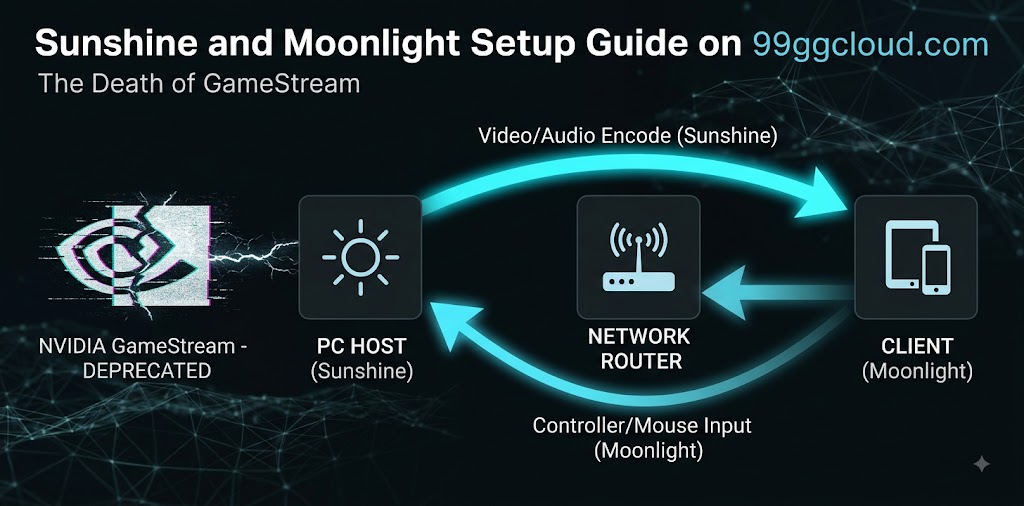 Sunshine and Moonlight Setup Guide on 99ggcloud.com

The Death of GameStream

Video/Audio Encode (Sunshine)

NVIDIA GameStream - DEPRECATED

PC HOST (Sunshine)

NETWORK ROUTER

CLIENT (Moonlight)

Controller/Mouse Input (Moonlight)